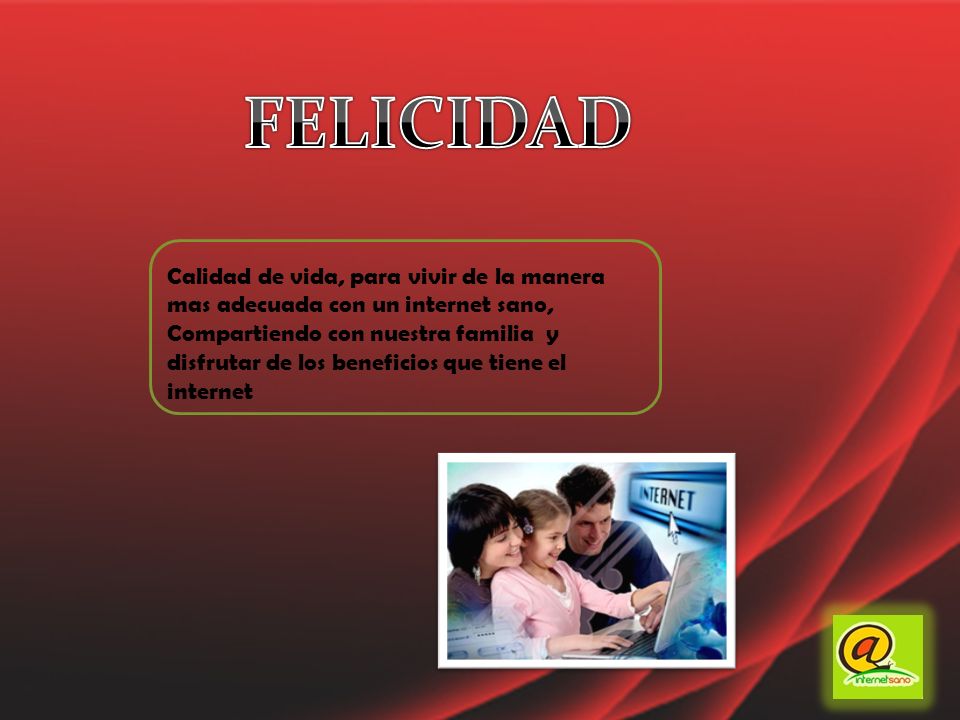 FELICIDAD

Calidad de vida, para vivir de la manera mas adecuada con un internet sano, Compartiendo con nuestra familia y disfrutar de los beneficios que tiene el internet

INTERNET

@ internetsano